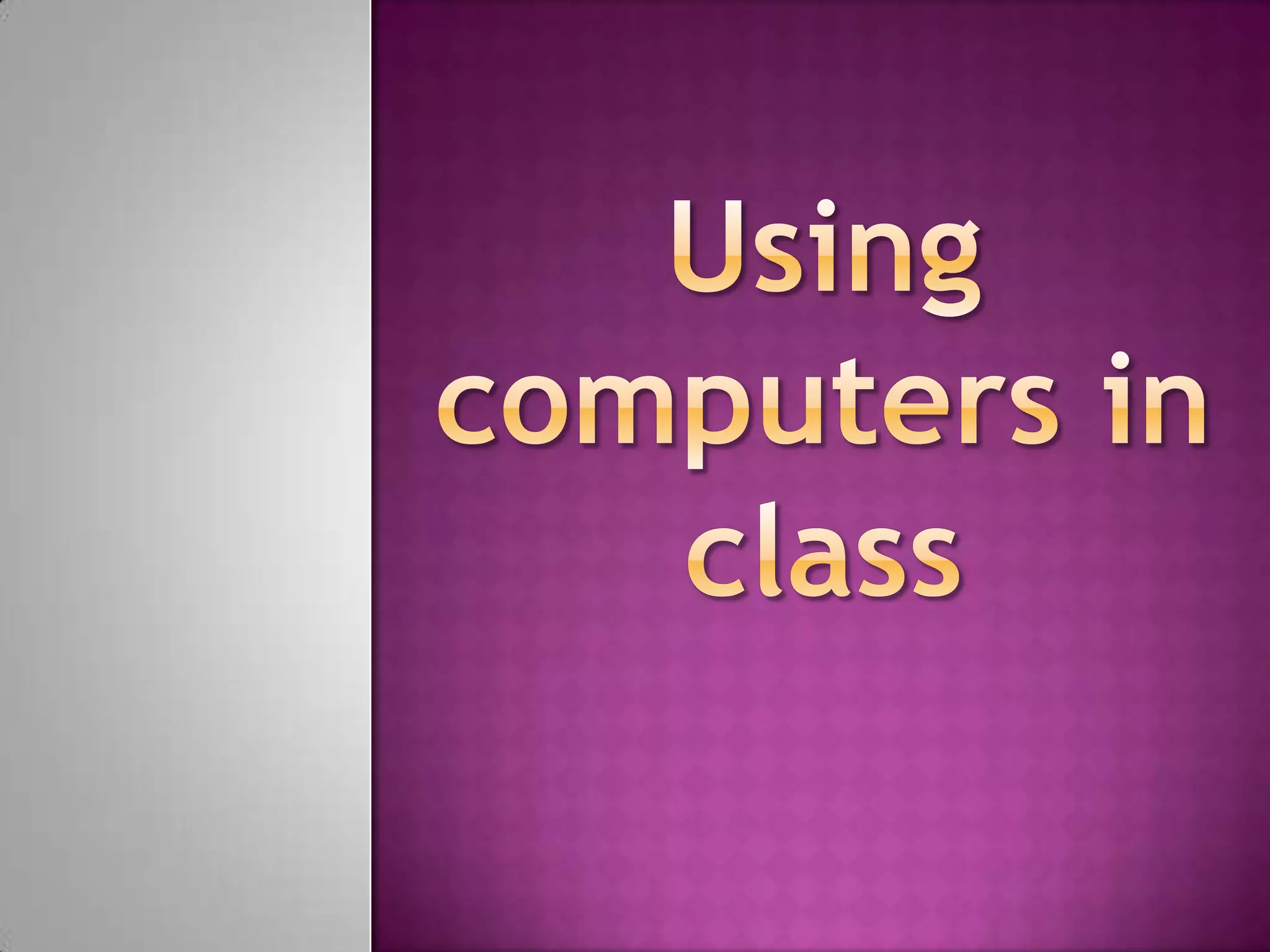 Using computers in class